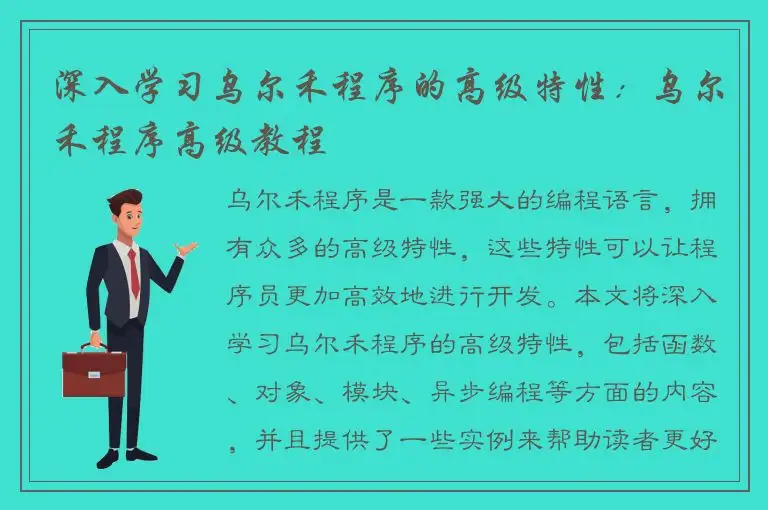 深入学习乌尔禾程序的高级特性：乌尔禾程序高级教程

乌尔禾程序是一款强大的编程语言，拥有众多的高级特性，这些特性可以让程序员更加高效地进行开发。本文将深入学习乌尔禾程序的高级特性，包括函数、对象、模块、异步编程等方面的内容，并且提供了一些实例来帮助读者更好